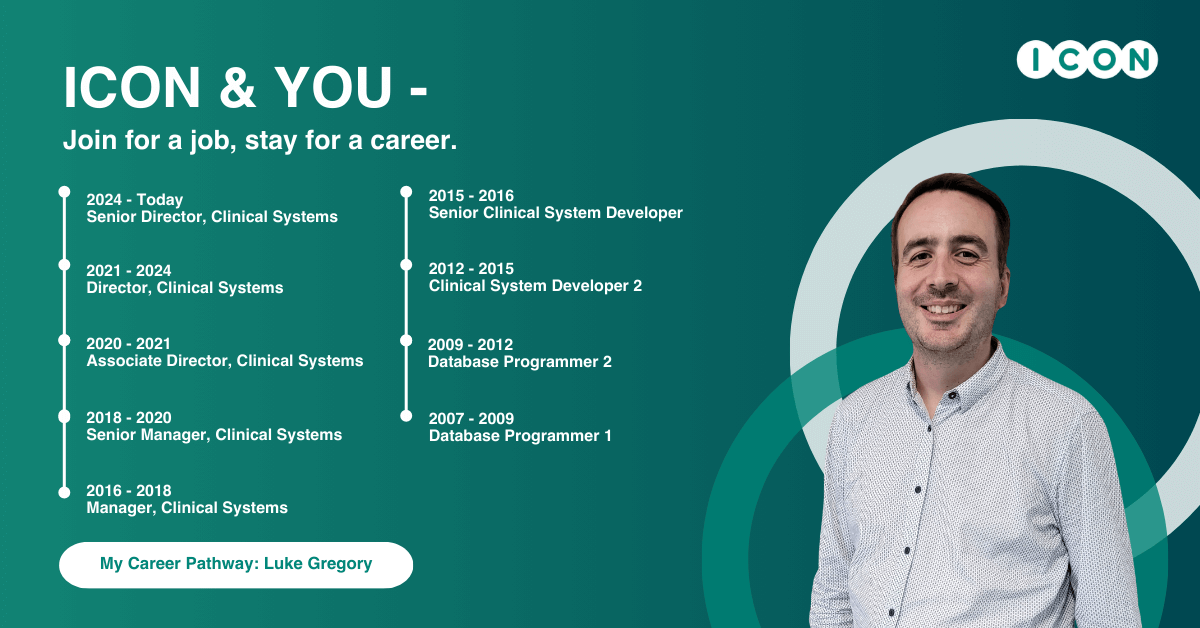 ICON

ICON & YOU -

Join for a job, stay for a career.

2024 - Today
Senior Director, Clinical Systems

2021 - 2024
Director, Clinical Systems

2020 - 2021
Associate Director, Clinical Systems

2018 - 2020
Senior Manager, Clinical Systems

2016 - 2018
Manager, Clinical Systems

2015 - 2016
Senior Clinical System Developer

2012 - 2015
Clinical System Developer 2

2009 - 2012
Database Programmer 2

2007 - 2009
Database Programmer 1

My Career Pathway: Luke Gregory